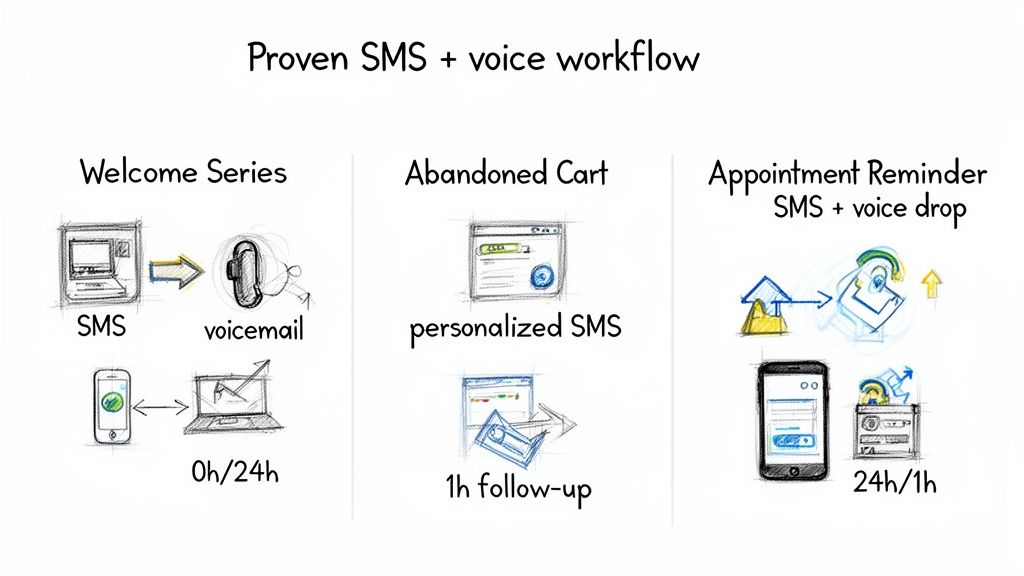 Proven SMS + voice workflow

Welcome Series

SMS voicemail

0h/24h

Abandoned Cart

personalized SMS

1h follow-up

Appointment Reminder
SMS + voice drop

24h/1h